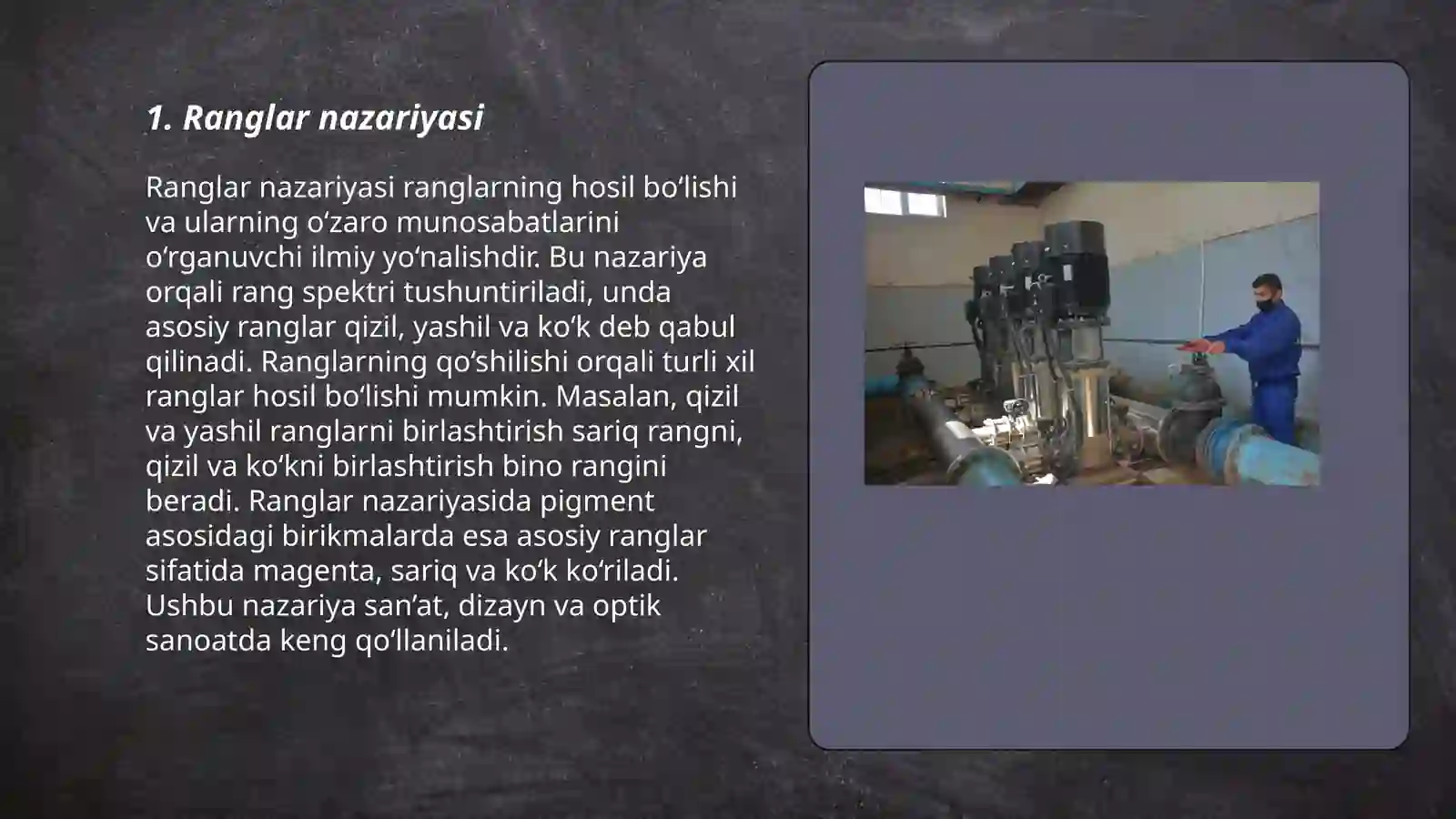 1. Ranglar nazariyasi

Ranglar nazariyasi ranglarning hosil boʻlishi va ularning oʻzaro munosabatlarini oʻrganuvchi ilmiy yoʻnalishdir. Bu nazariya orqali rang spektri tushuntiriladi, unda asosiy ranglar qizil, yashil va koʻk deb qabul qilinadi. Ranglarning qoʻshilishi orqali turli xil ranglar hosil boʻlishi mumkin. Masalan, qizil va yashil ranglarni birlashtirish sariq rangni, qizil va koʻkni birlashtirish bino rangini beradi. Ranglar nazariyasida pigment asosidagi birikmalarda esa asosiy ranglar sifatida magenta, sariq va koʻk koʻriladi. Ushbu nazariya sanʼat, dizayn va optik sanoatda keng qoʻllaniladi.